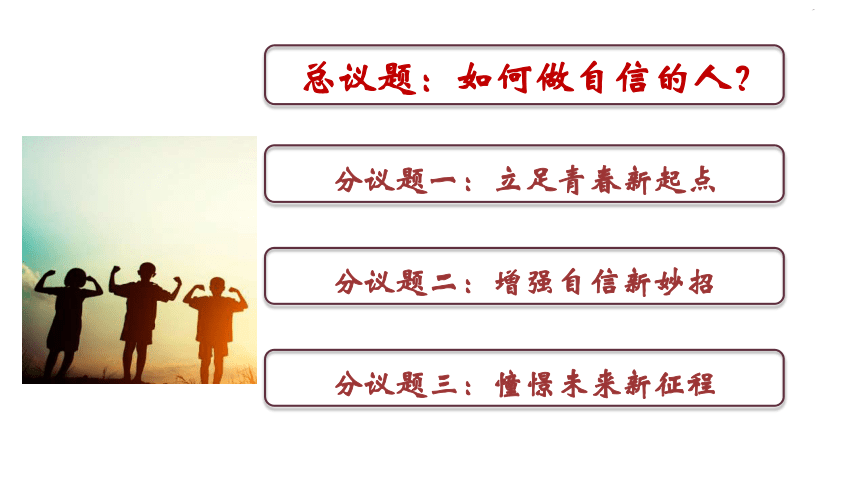 总议题：如何做自信的人？

分议题一：立足青春新起点

分议题二：增强自信新妙招

分议题三：憧憬未来新征程